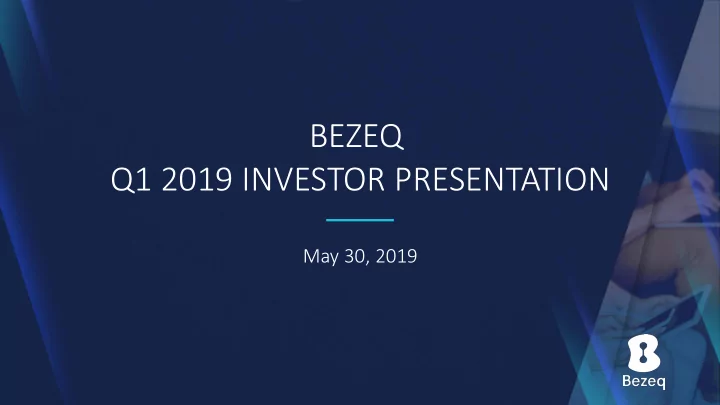 BEZEQ
Q1 2019 INVESTOR PRESENTATION

May 30, 2019

Bezeq